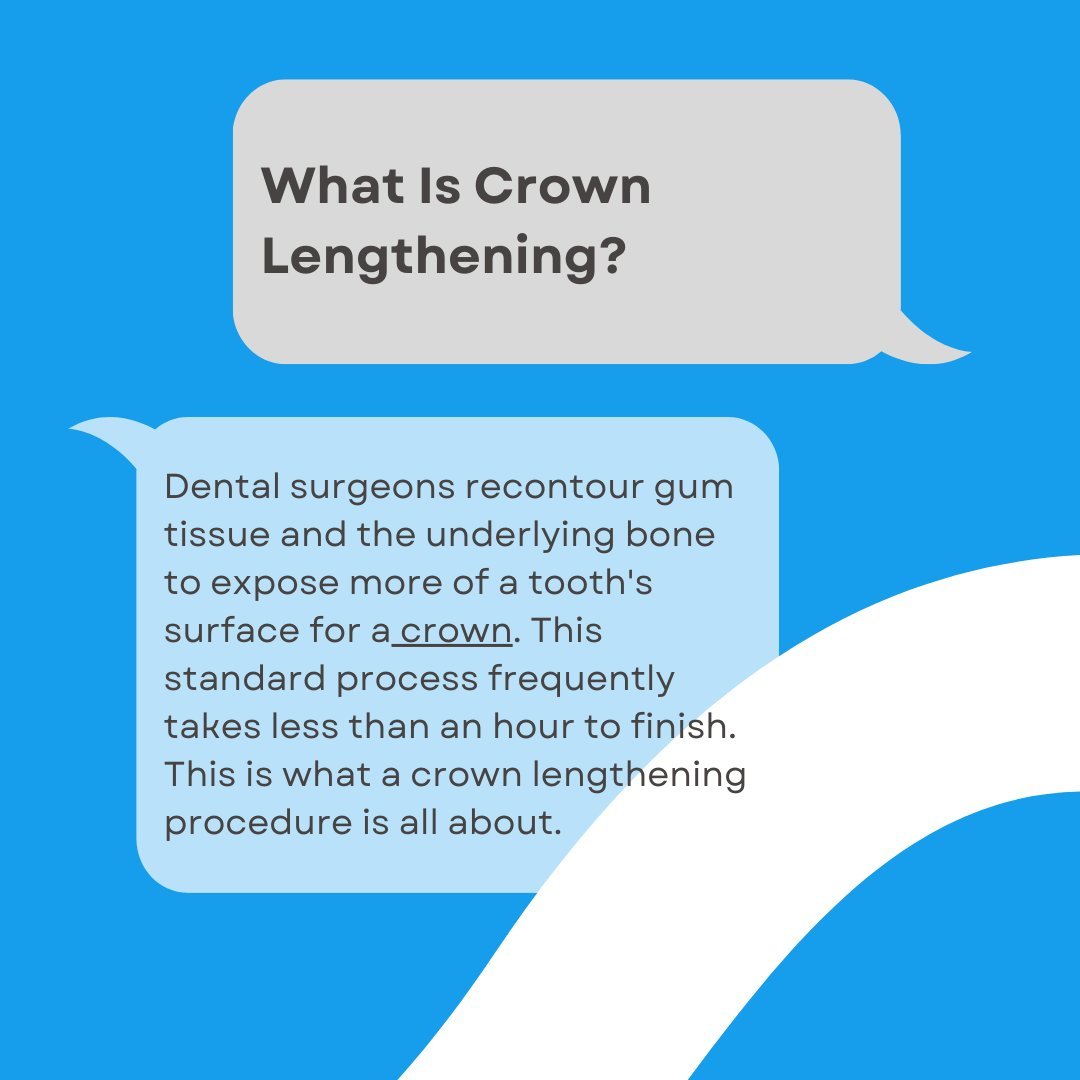 What Is Crown Lengthening?

Dental surgeons recontour gum tissue and the underlying bone to expose more of a tooth's surface for a crown. This standard process frequently takes less than an hour to finish. This is what a crown lengthening procedure is all about.